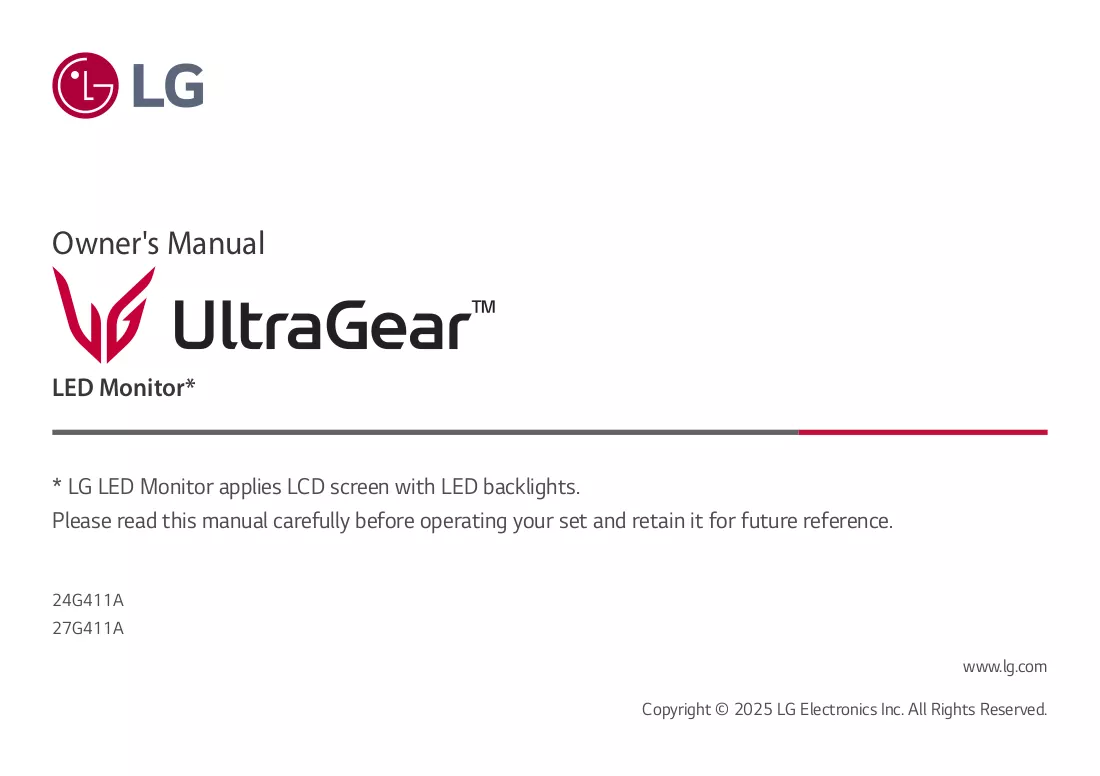 LG

Owner's Manual

UltraGear™

LED Monitor*

* LG LED Monitor applies LCD screen with LED backlights.

Please read this manual carefully before operating your set and retain it for future reference.

24G411A
27G411A

www.lg.com

Copyright © 2025 LG Electronics Inc. All Rights Reserved.